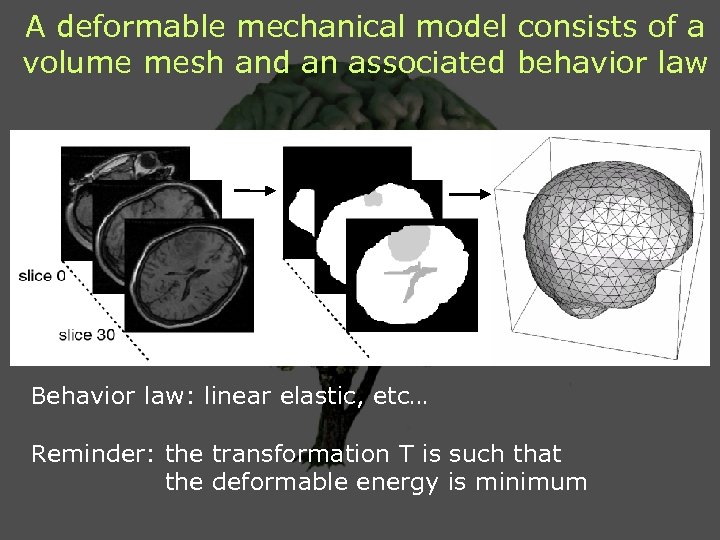 A deformable mechanical model consists of a volume mesh and an associated behavior law

slice 0

slice 30

Behavior law: linear elastic, etc...

Reminder: the transformation T is such that the deformable energy is minimum